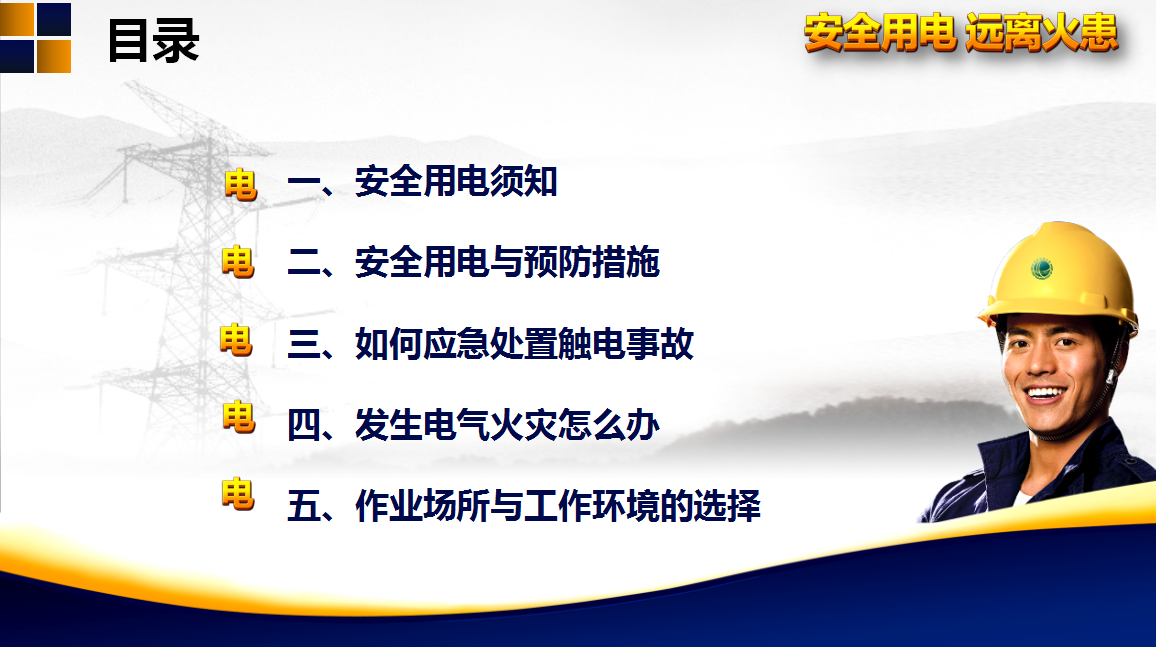 目录

安全用电 远离火患

电 一、安全用电须知

电 二、安全用电与预防措施

电 三、如何应急处置触电事故

电 四、发生电气火灾怎么办

电 五、作业场所与工作环境的选择